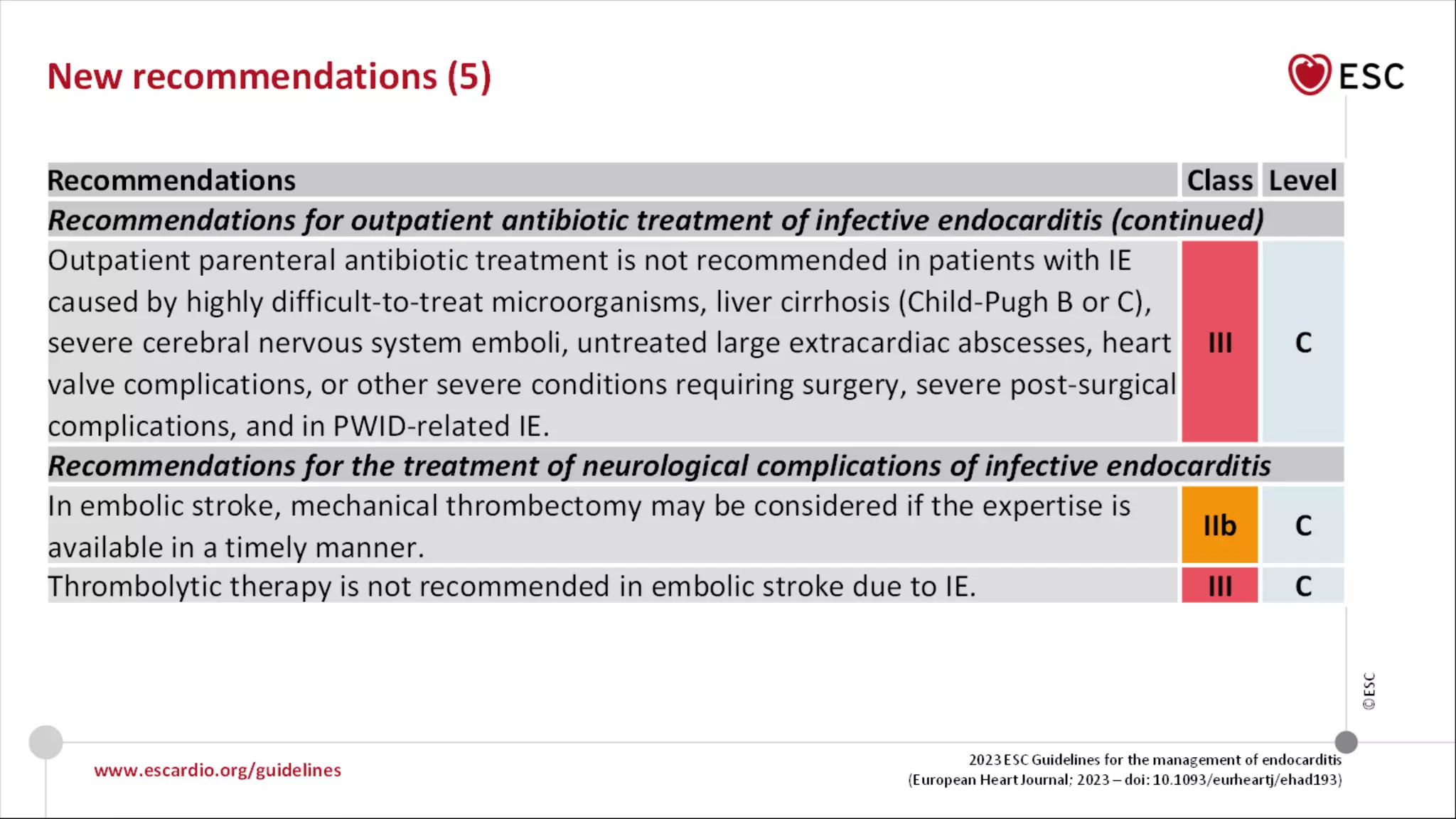 New recommendations (5)

ESC

| Recommendations | Class | Level |
|---|---|---|
| *Recommendations for outpatient antibiotic treatment of infective endocarditis (continued)* | | |
| Outpatient parenteral antibiotic treatment is not recommended in patients with IE caused by highly difficult-to-treat microorganisms, liver cirrhosis (Child-Pugh B or C), severe cerebral nervous system emboli, untreated large extracardiac abscesses, heart valve complications, or other severe conditions requiring surgery, severe post-surgical complications, and in PWID-related IE. | III | C |
| *Recommendations for the treatment of neurological complications of infective endocarditis* | | |
| In embolic stroke, mechanical thrombectomy may be considered if the expertise is available in a timely manner. | IIb | C |
| Thrombolytic therapy is not recommended in embolic stroke due to IE. | III | C |

©ESC

www.escardio.org/guidelines

2023 ESC Guidelines for the management of endocarditis
(European Heart Journal; 2023 – doi: 10.1093/eurheartj/ehad193)